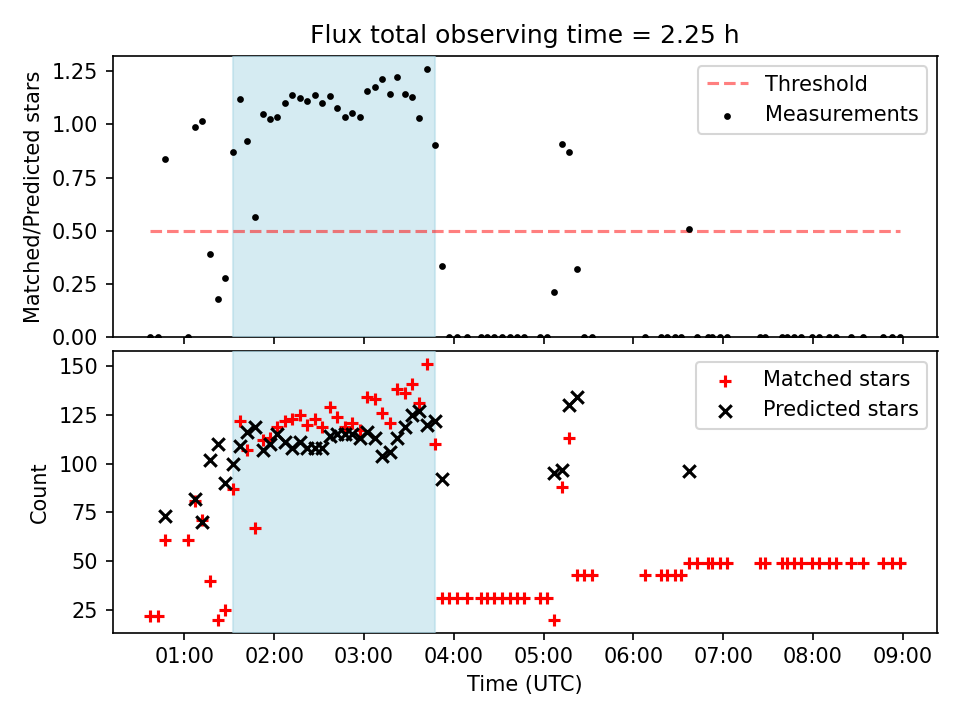 Flux total observing time = 2.25 h

Matched/Predicted stars

1.25
1.00
0.75
0.50
0.25
0.00

Threshold
Measurements

Count

150
125
100
75
50
25

Matched stars
Predicted stars

01:00 02:00 03:00 04:00 05:00 06:00 07:00 08:00 09:00

Time (UTC)